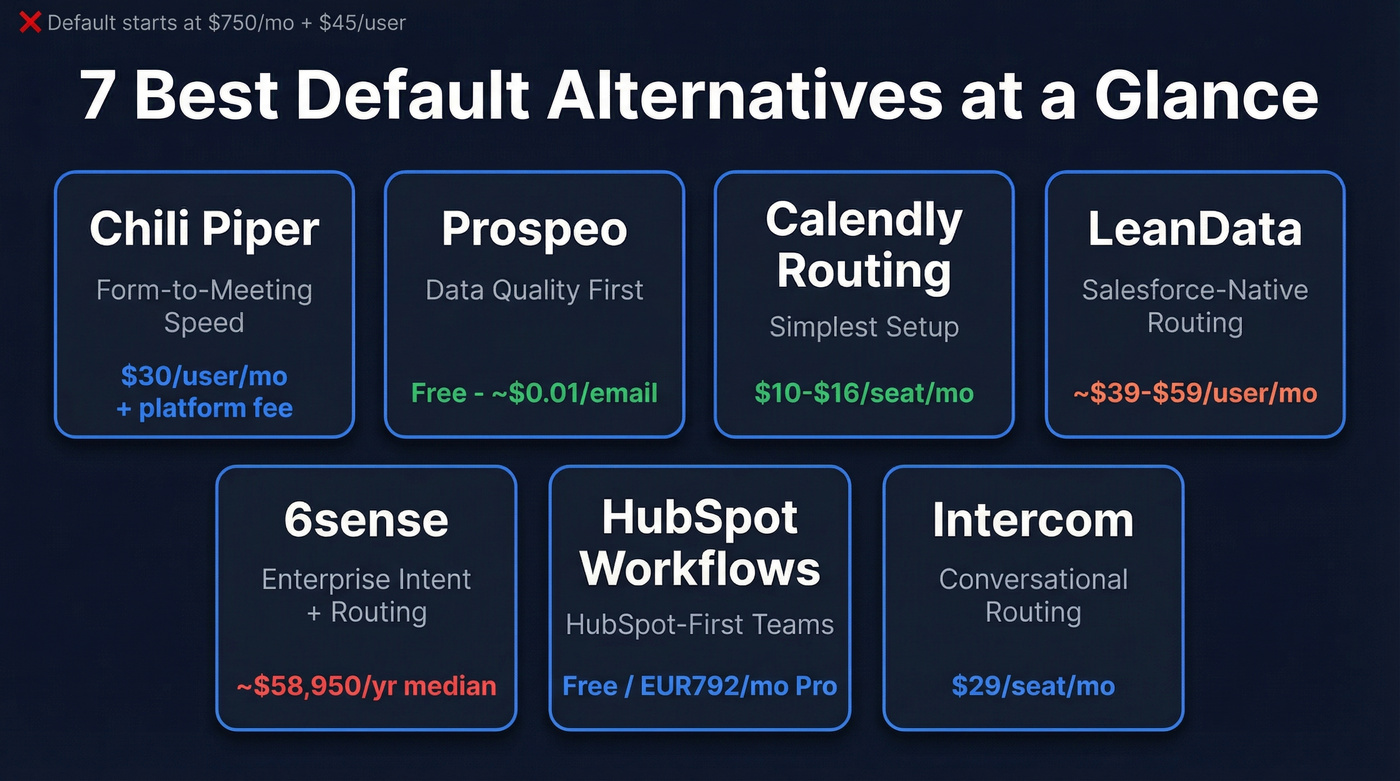 ❌ Default starts at \$750/mo + \$45/user

7 Best Default Alternatives at a Glance

Chili Piper
Form-to-Meeting Speed
\$30/user/mo + platform fee

Prospeo
Data Quality First
Free - ~\$0.01/email

Calendly Routing
Simplest Setup
\$10-\$16/seat/mo

LeanData
Salesforce-Native Routing
~\$39-\$59/user/mo

6sense
Enterprise Intent + Routing
~\$58,950/yr median

HubSpot Workflows
HubSpot-First Teams
Free / EUR792/mo Pro

Intercom
Conversational Routing
\$29/seat/mo